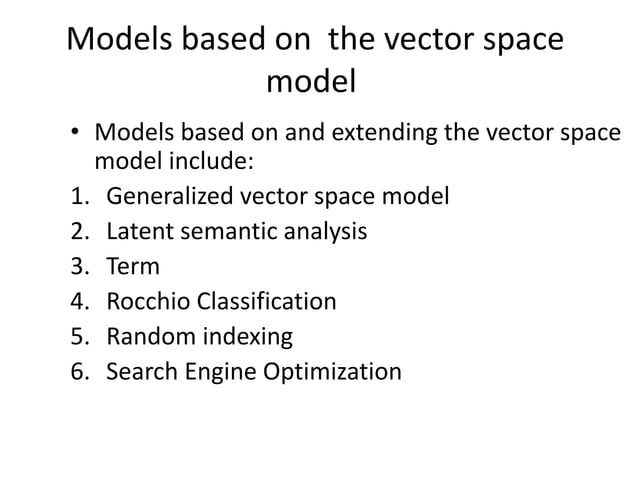 Models based on the vector space model

• Models based on and extending the vector space model include:

1. Generalized vector space model
2. Latent semantic analysis
3. Term
4. Rocchio Classification
5. Random indexing
6. Search Engine Optimization